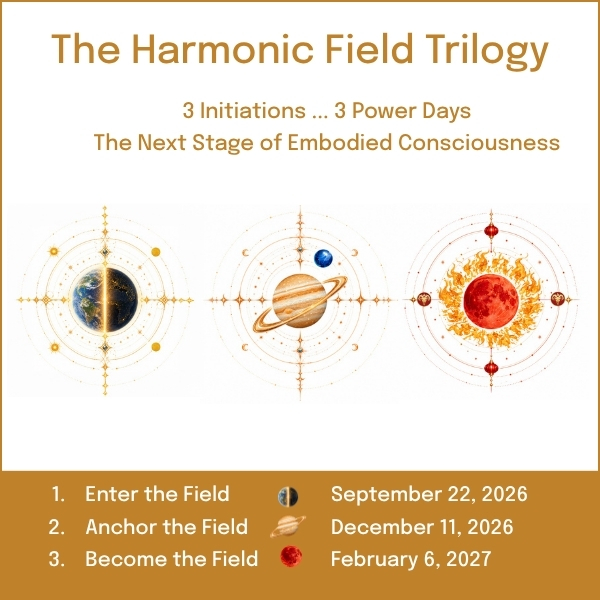 The Harmonic Field Trilogy

3 Initiations ... 3 Power Days
The Next Stage of Embodied Consciousness

1. Enter the Field September 22, 2026
2. Anchor the Field December 11, 2026
3. Become the Field February 6, 2027